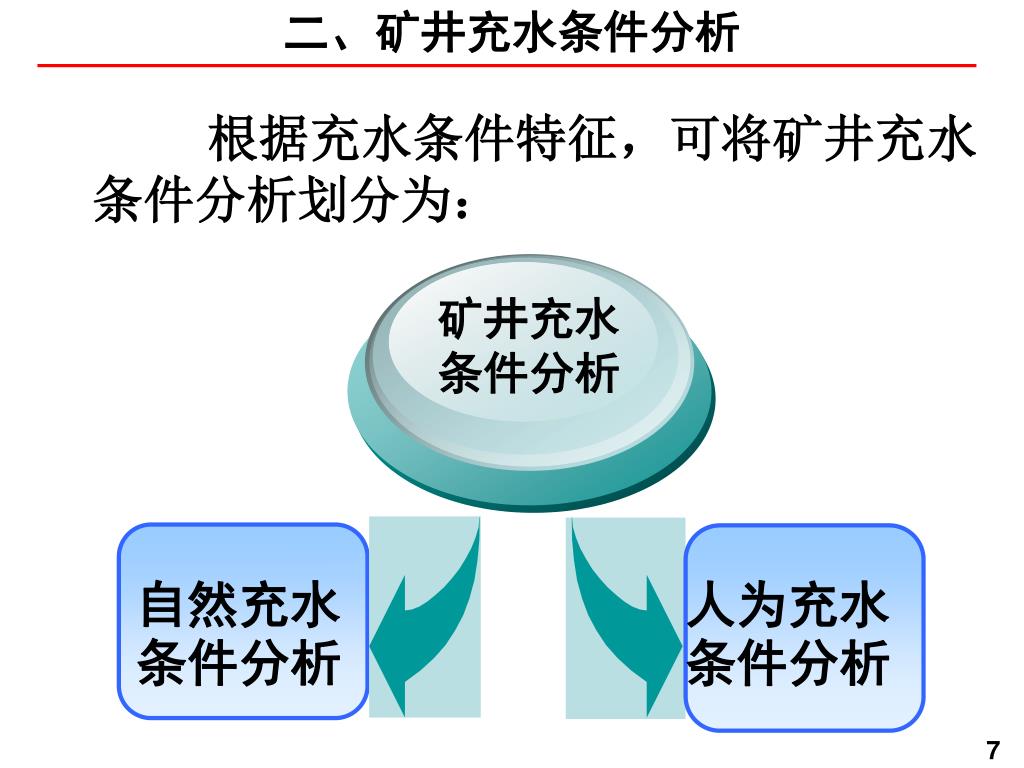 二、矿井充水条件分析

根据充水条件特征，可将矿井充水条件分析划分为：

矿井充水条件分析

自然充水条件分析

人为充水条件分析

7